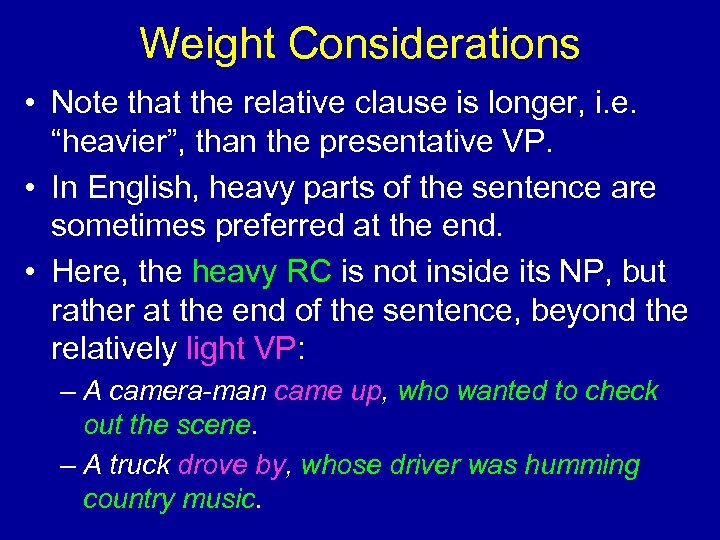 Weight Considerations

• Note that the relative clause is longer, i.e. “heavier”, than the presentative VP.

• In English, heavy parts of the sentence are sometimes preferred at the end.

• Here, the heavy RC is not inside its NP, but rather at the end of the sentence, beyond the relatively light VP:

– A camera-man came up, who wanted to check out the scene.

– A truck drove by, whose driver was humming country music.